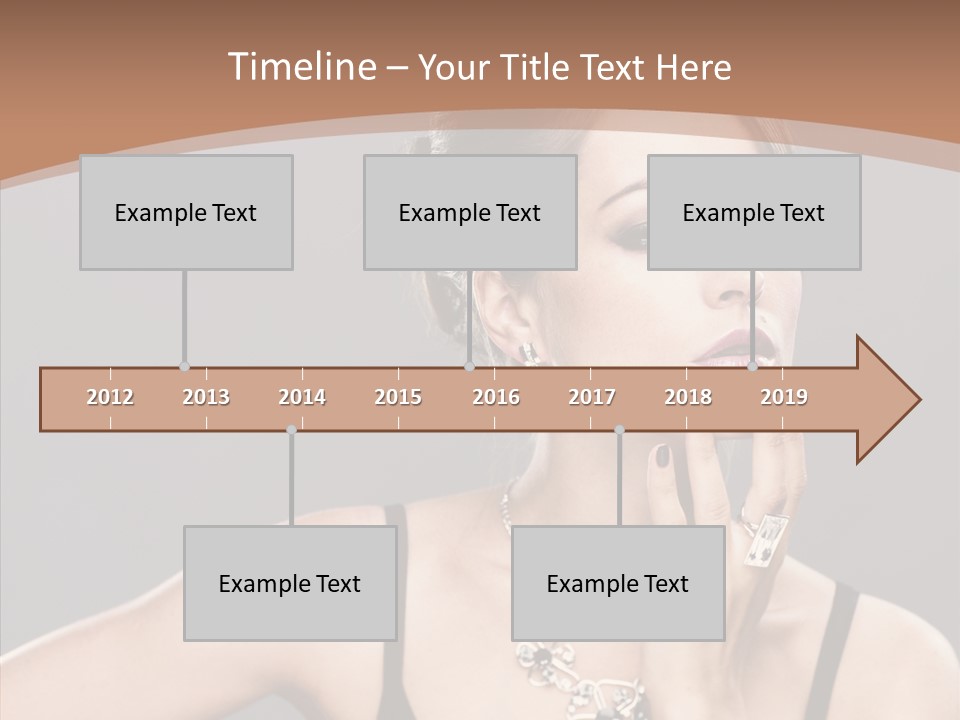 Timeline – Your Title Text Here

Example Text

Example Text

Example Text

2012 2013 2014 2015 2016 2017 2018 2019

Example Text

Example Text